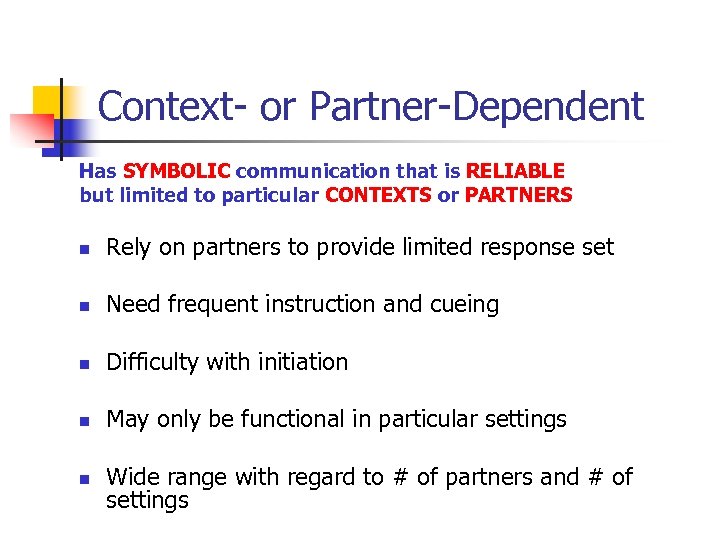 Context- or Partner-Dependent

Has SYMBOLIC communication that is RELIABLE but limited to particular CONTEXTS or PARTNERS

- Rely on partners to provide limited response set
- Need frequent instruction and cueing
- Difficulty with initiation
- May only be functional in particular settings
- Wide range with regard to # of partners and # of settings